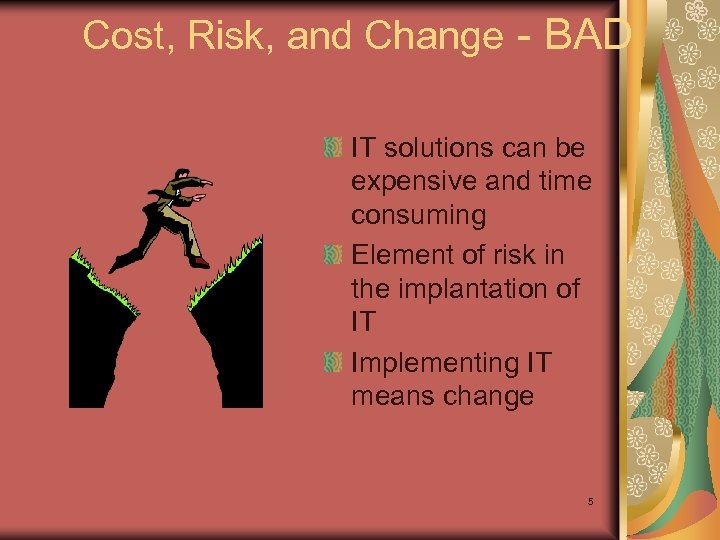 Cost, Risk, and Change - BAD

IT solutions can be expensive and time consuming

Element of risk in the implantation of IT

Implementing IT means change

5